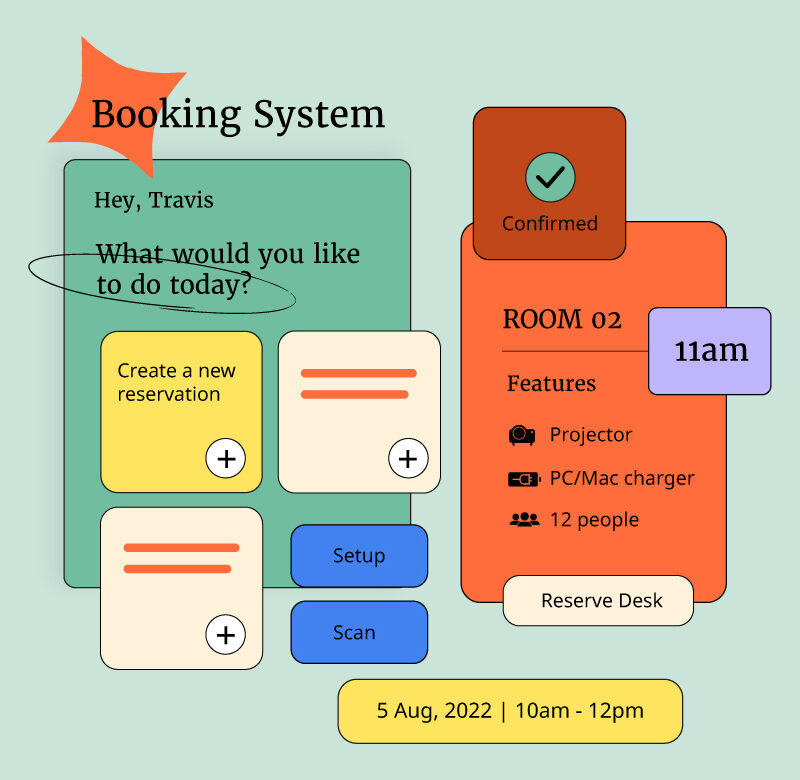 Booking System

Hey, Travis

What would you like to do today?

Create a new reservation

+

+

+

Setup

Scan

Confirmed

ROOM 02

11am

Features

Projector

PC/Mac charger

12 people

Reserve Desk

5 Aug, 2022 | 10am - 12pm